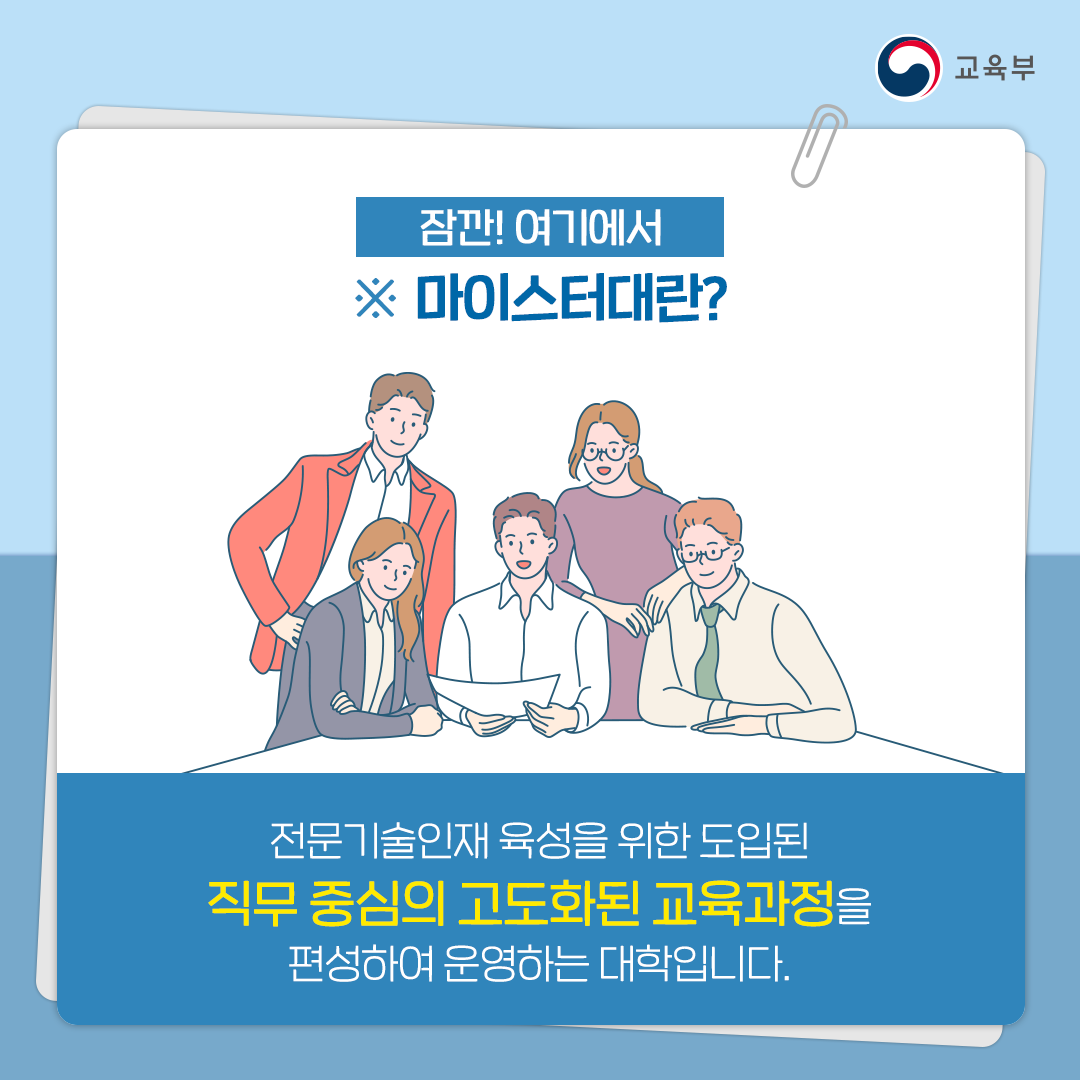 교육부

잠깐! 여기에서

※ 마이스터대란?

전문기술인재 육성을 위한 도입된
직무 중심의 고도화된 교육과정을
편성하여 운영하는 대학입니다.